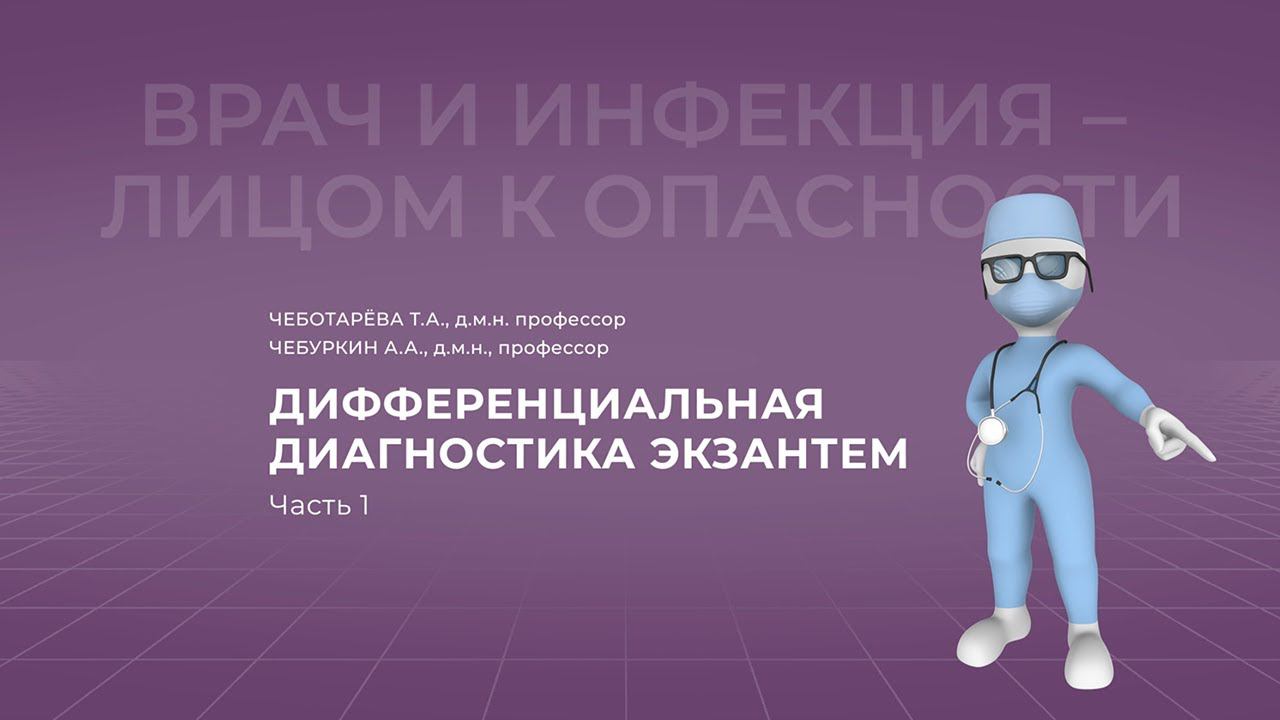 ВРАЧ И ИНФЕКЦИЯ – ЛИЦОМ К ОПАСНОСТИ

ЧЕБОТАРЁВА Т.А., д.м.н. профессор
ЧЕБУРКИН А.А., д.м.н., профессор

ДИФФЕРЕНЦИАЛЬНАЯ ДИАГНОСТИКА ЭКЗАНТЕМ

Часть 1